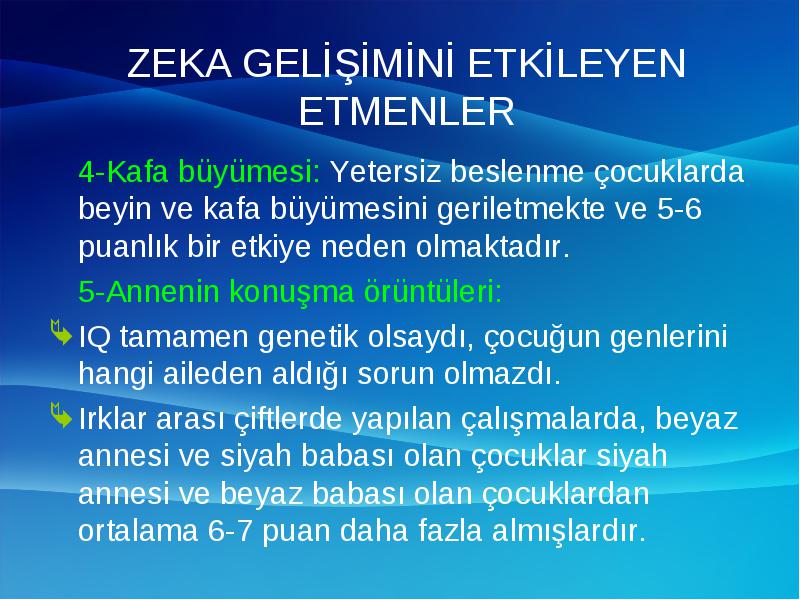 ZEKA GELİŞİMİNİ ETKİLEYEN ETMENLER

4-Kafa büyümesi: Yetersiz beslenme çocuklarda beyin ve kafa büyümesini geriletmekte ve 5-6 puanlık bir etkiye neden olmaktadır.

5-Annenin konuşma örüntüleri:

IQ tamamen genetik olsaydı, çocuğun genlerini hangi aileden aldığı sorun olmazdı.

Irklar arası çiftlerde yapılan çalışmalarda, beyaz annesi ve siyah babası olan çocuklar siyah annesi ve beyaz babası olan çocuklardan ortalama 6-7 puan daha fazla almışlardır.